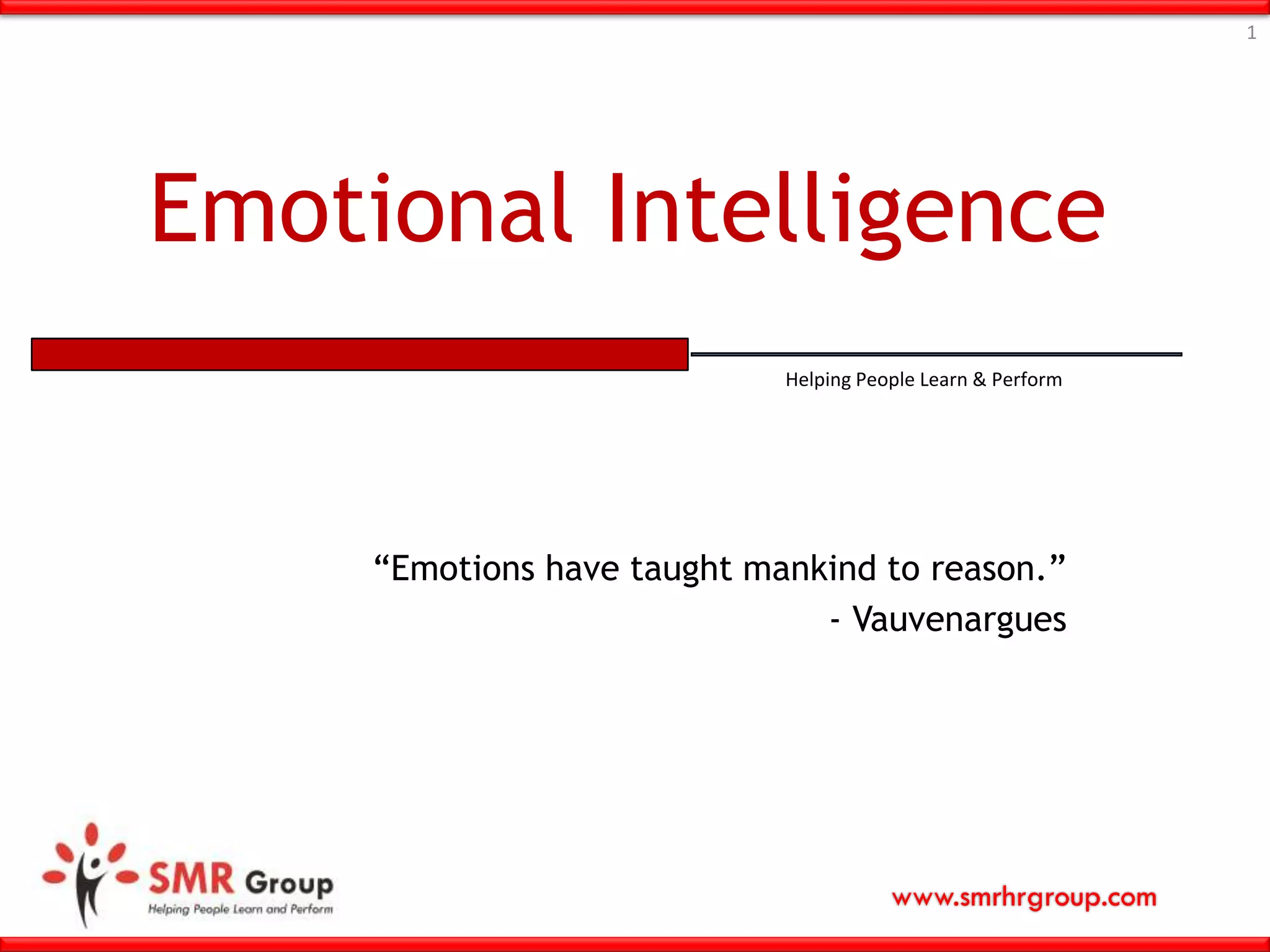 1

Emotional Intelligence

Helping People Learn & Perform

“Emotions have taught mankind to reason.”
- Vauvenargues

SMR Group
Helping People Learn and Perform

www.smrhrgroup.com